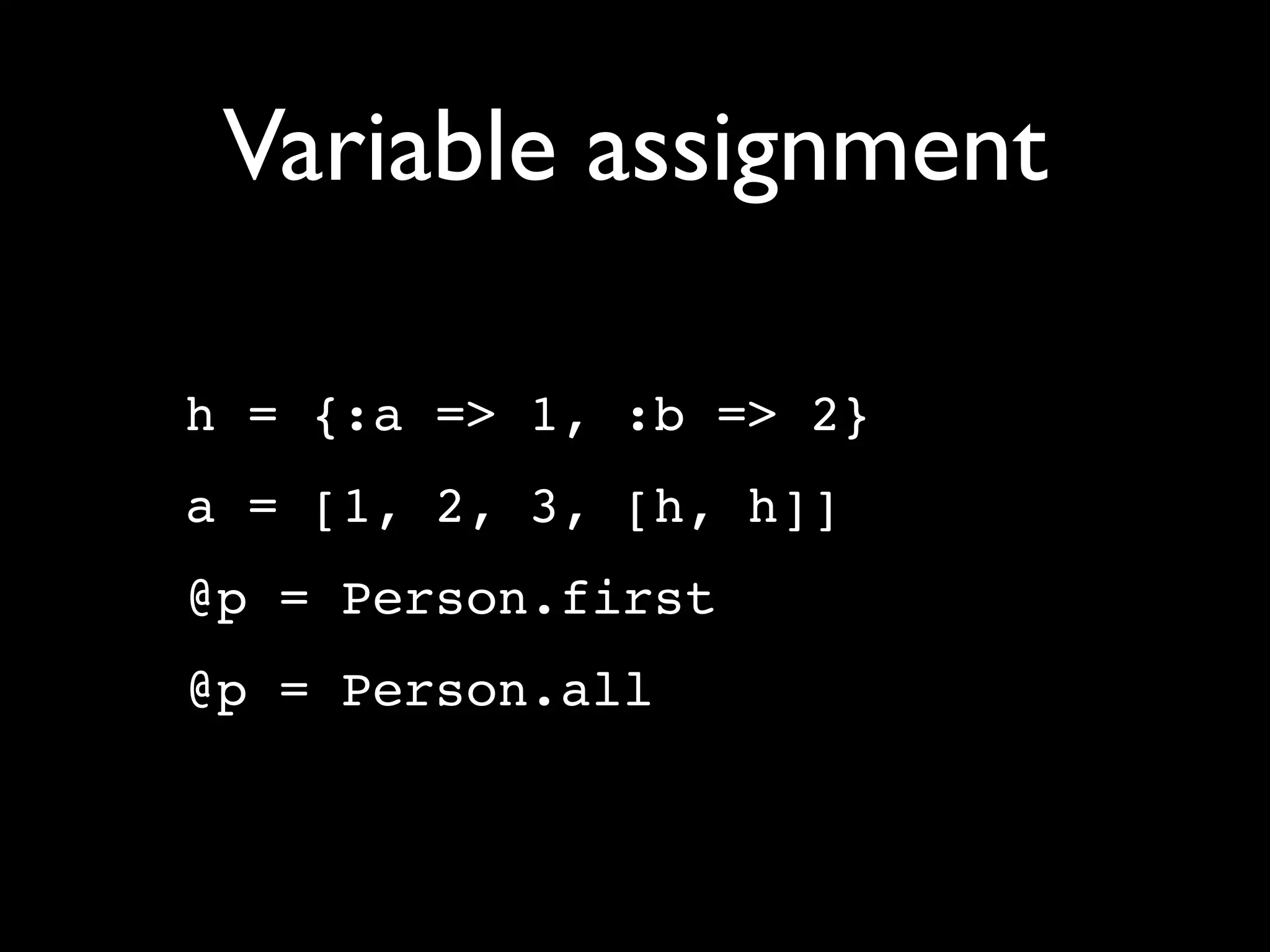 Variable assignment

h = {:a => 1, :b => 2}

a = [1, 2, 3, [h, h]]

@p = Person.first

@p = Person.all